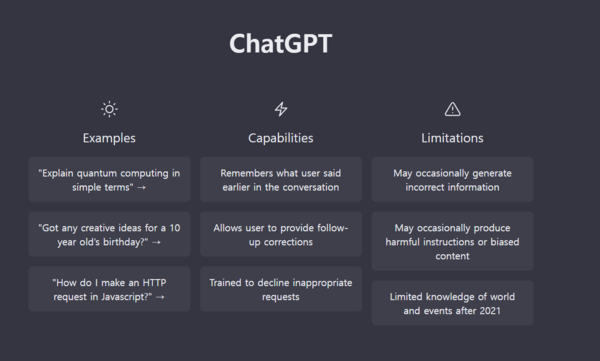 ChatGPT

Examples

"Explain quantum computing in simple terms" →

"Got any creative ideas for a 10 year old's birthday?" →

"How do I make an HTTP request in Javascript?" →

Capabilities

Remembers what user said earlier in the conversation

Allows user to provide follow-up corrections

Trained to decline inappropriate requests

Limitations

May occasionally generate incorrect information

May occasionally produce harmful instructions or biased content

Limited knowledge of world and events after 2021